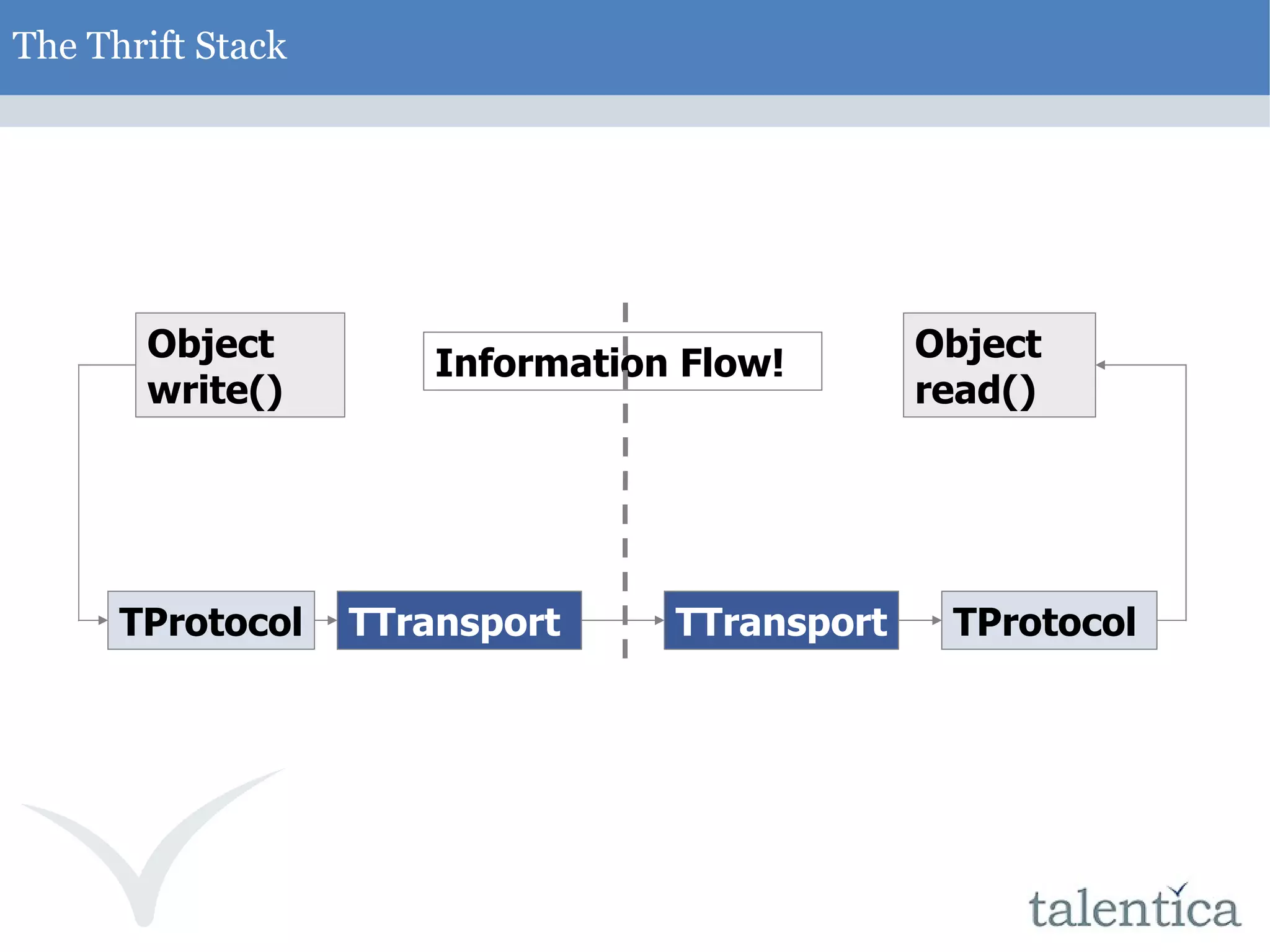 The Thrift Stack

Object write()

Information Flow!

Object read()

TProtocol

TTransport

TTransport

TProtocol

talentica